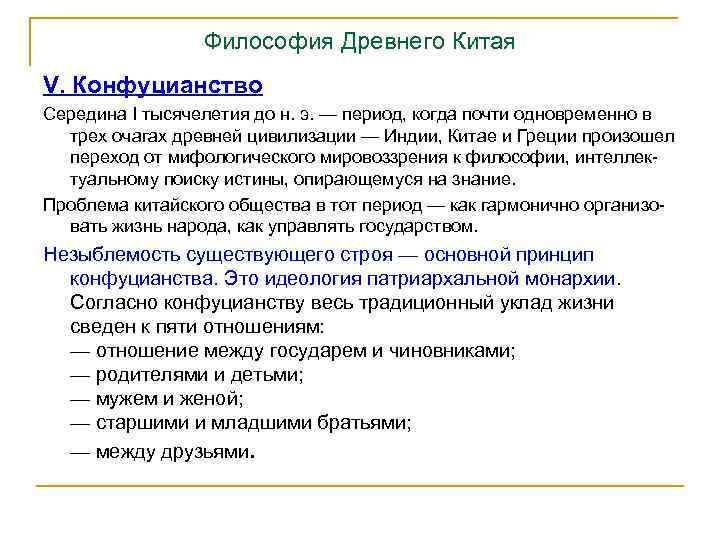 Философия Древнего Китая

V. Конфуцианство

Середина I тысячелетия до н. э. — период, когда почти одновременно в трех очагах древней цивилизации — Индии, Китае и Греции произошел переход от мифологического мировоззрения к философии, интеллектуальному поиску истины, опирающемуся на знание.

Проблема китайского общества в тот период — как гармонично организовать жизнь народа, как управлять государством.

Незыблемость существующего строя — основной принцип конфуцианства. Это идеология патриархальной монархии. Согласно конфуцианству весь традиционный уклад жизни сведен к пяти отношениям:
— отношение между государем и чиновниками;
— родителями и детьми;
— мужем и женой;
— старшими и младшими братьями;
— между друзьями.